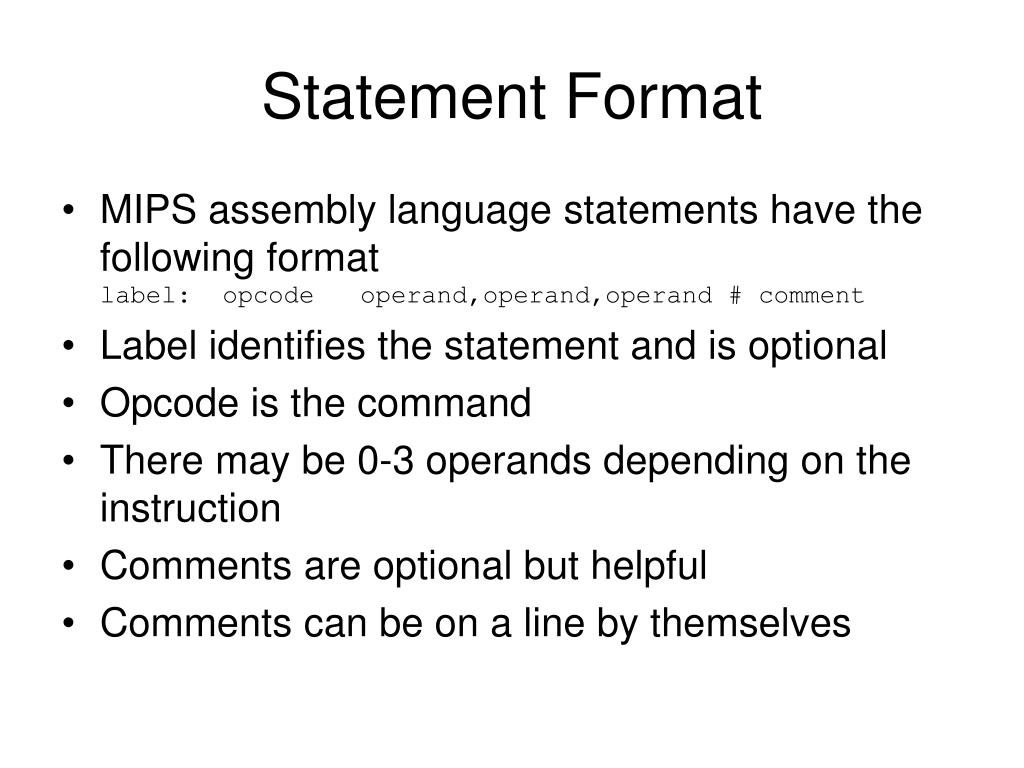 Statement Format

• MIPS assembly language statements have the following format
label: opcode operand,operand,operand # comment

• Label identifies the statement and is optional

• Opcode is the command

• There may be 0-3 operands depending on the instruction

• Comments are optional but helpful

• Comments can be on a line by themselves